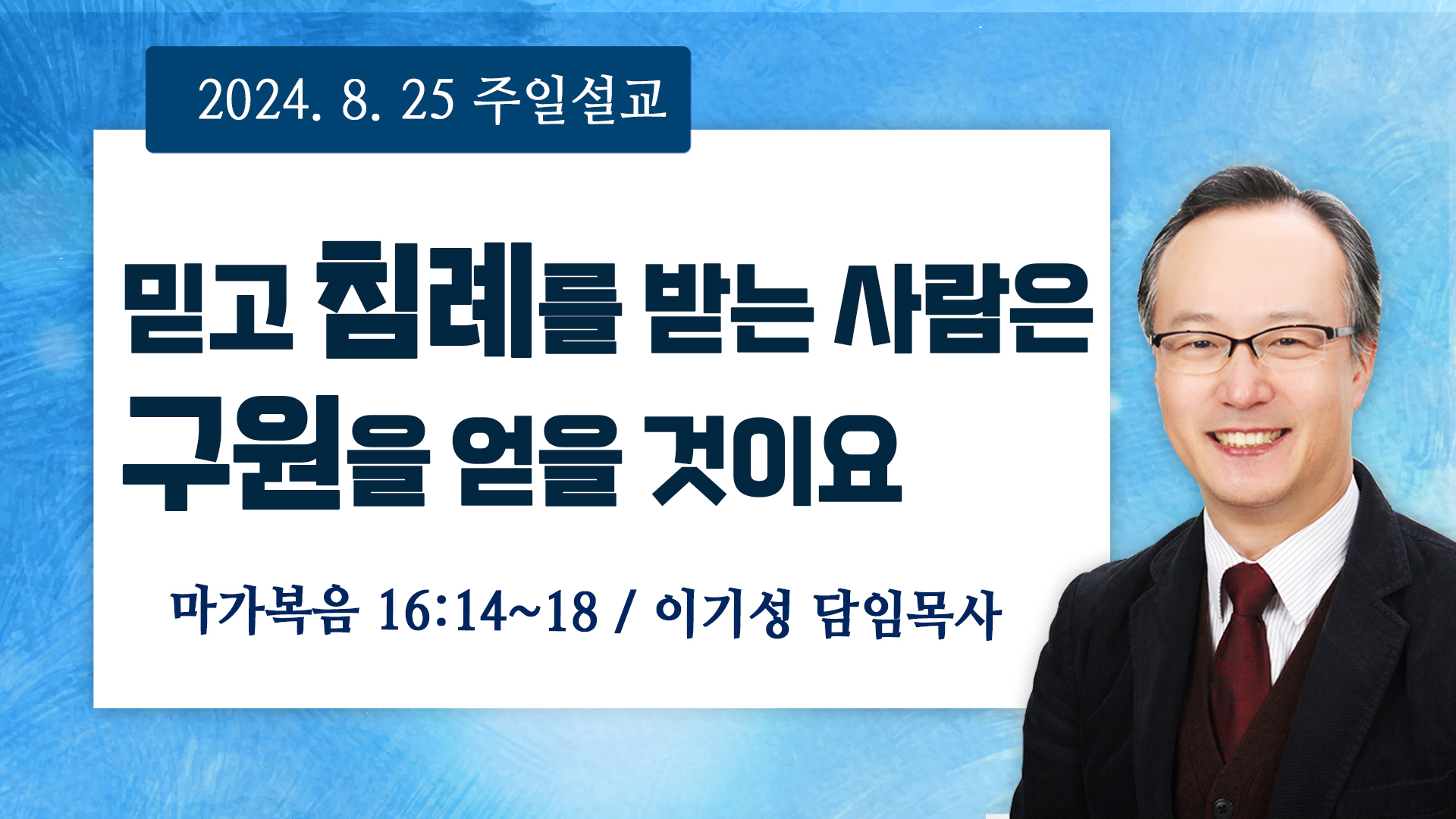 2024. 8. 25 주일설교

믿고 침례를 받는 사람은 구원을 얻을 것이요

마가복음 16:14~18 / 이기성 담임목사